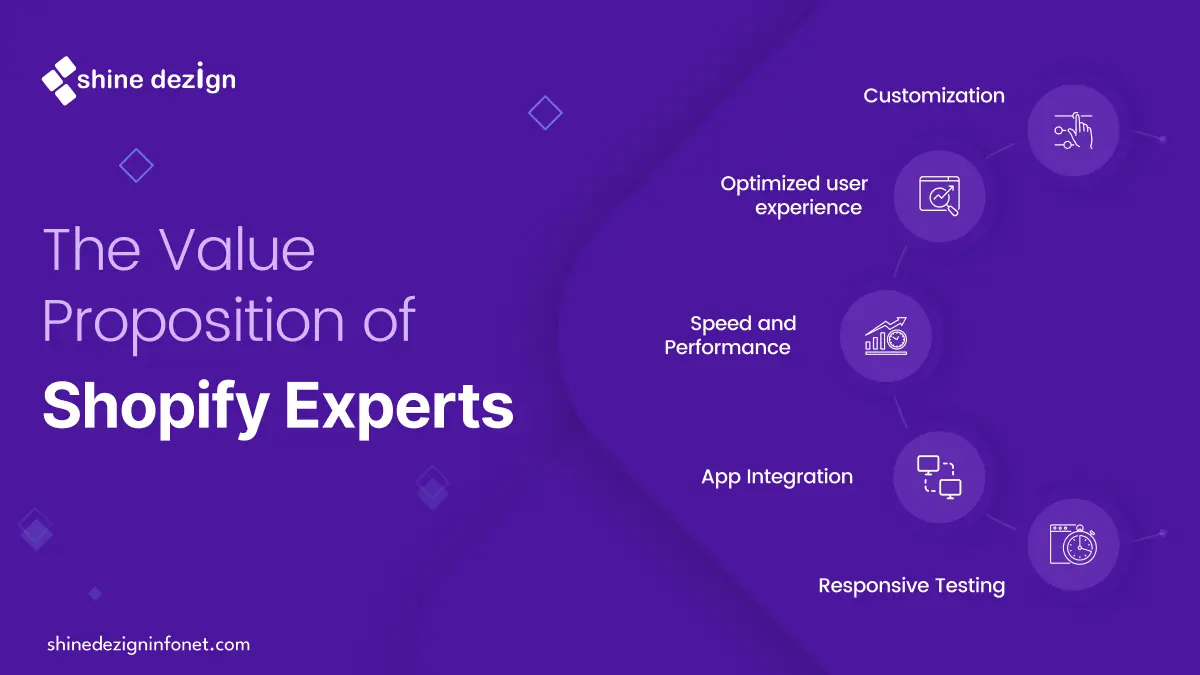 shine dezign

The Value Proposition of
Shopify Experts

Customization

Optimized user experience

Speed and Performance

App Integration

Responsive Testing

shinedezigninfonet.com